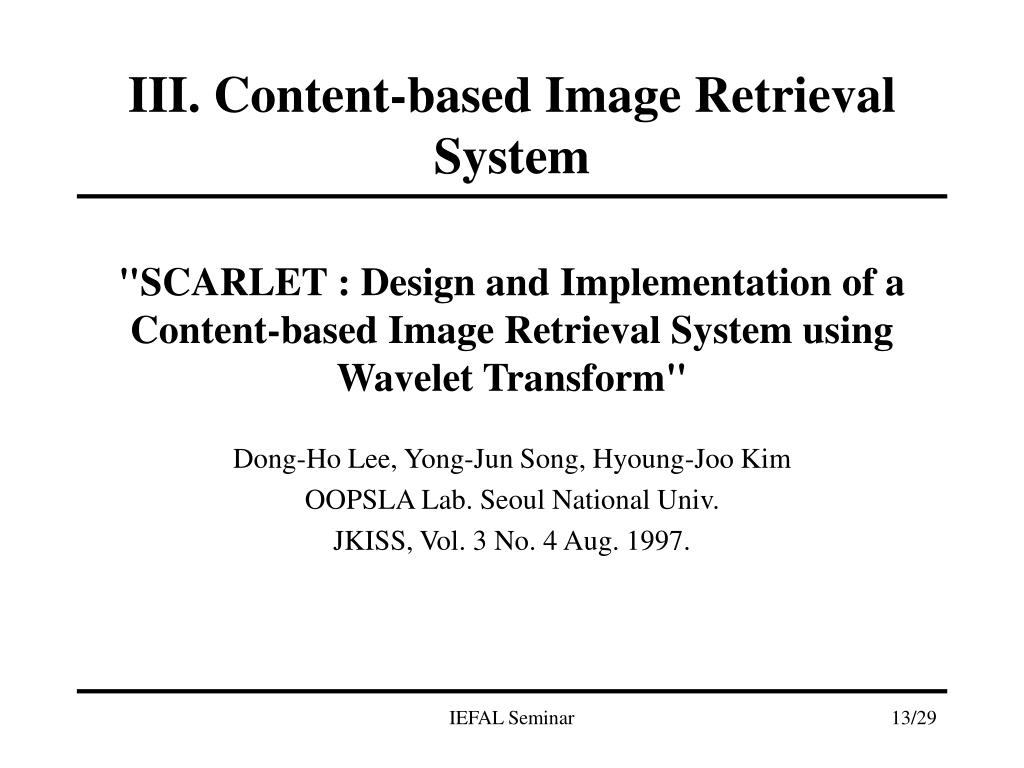 III. Content-based Image Retrieval System

"SCARLET : Design and Implementation of a Content-based Image Retrieval System using Wavelet Transform"

Dong-Ho Lee, Yong-Jun Song, Hyoung-Joo Kim

OOPSLA Lab. Seoul National Univ.

JKISS, Vol. 3 No. 4 Aug. 1997.

IEFAL Seminar

13/29